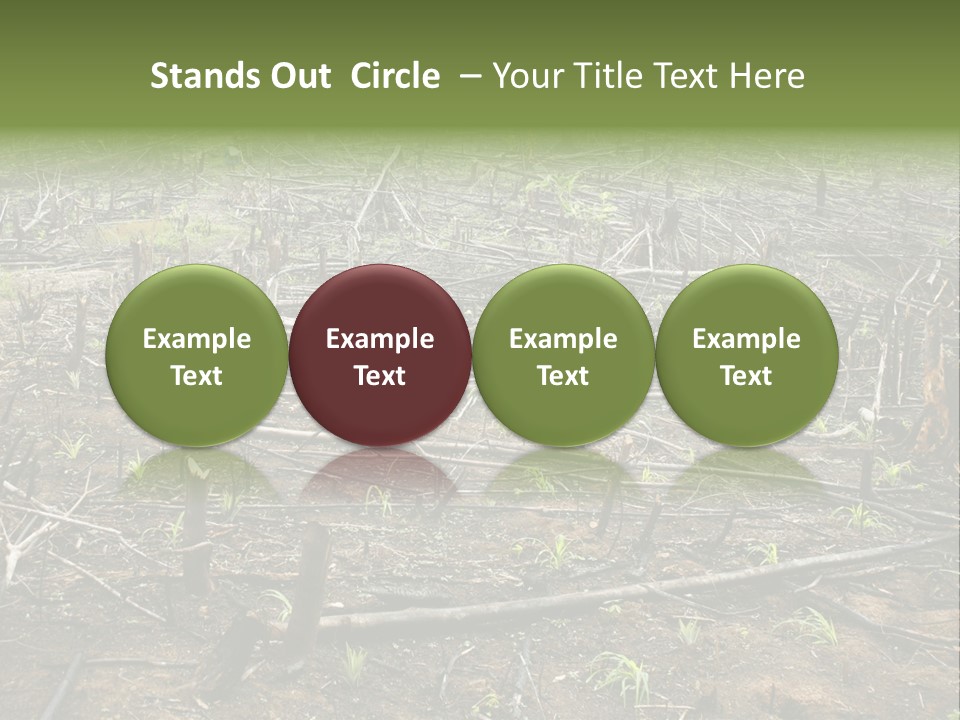 Stands Out Circle – Your Title Text Here

Example Text

Example Text

Example Text

Example Text